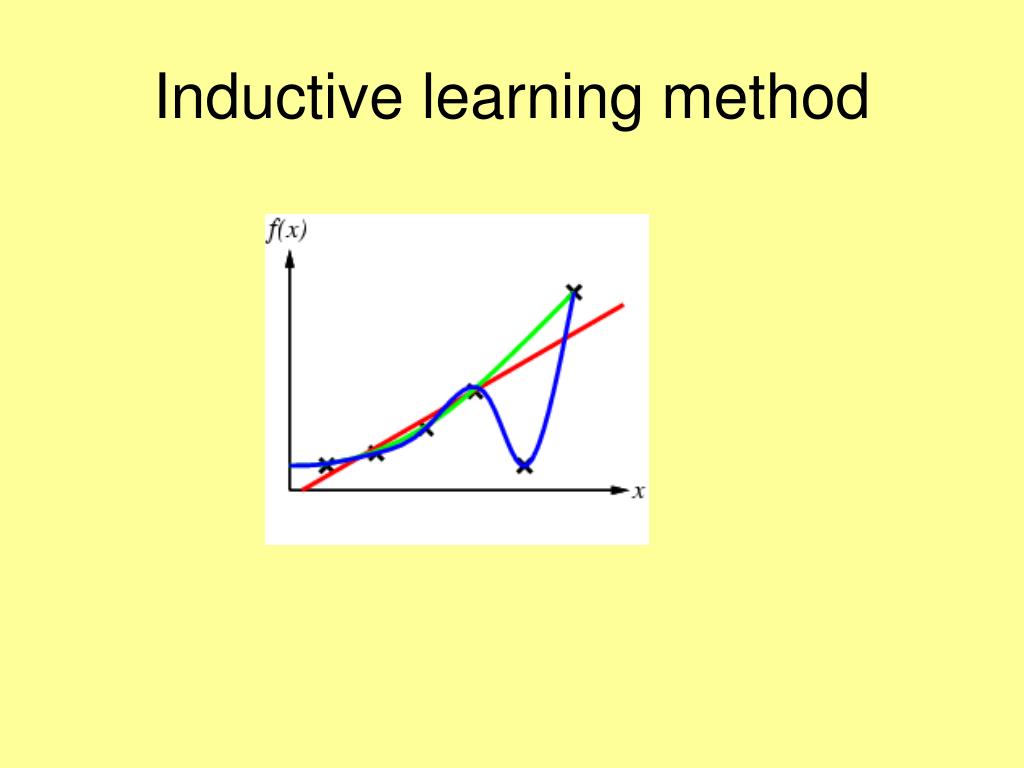 Inductive learning method

$f(x)$

$x$